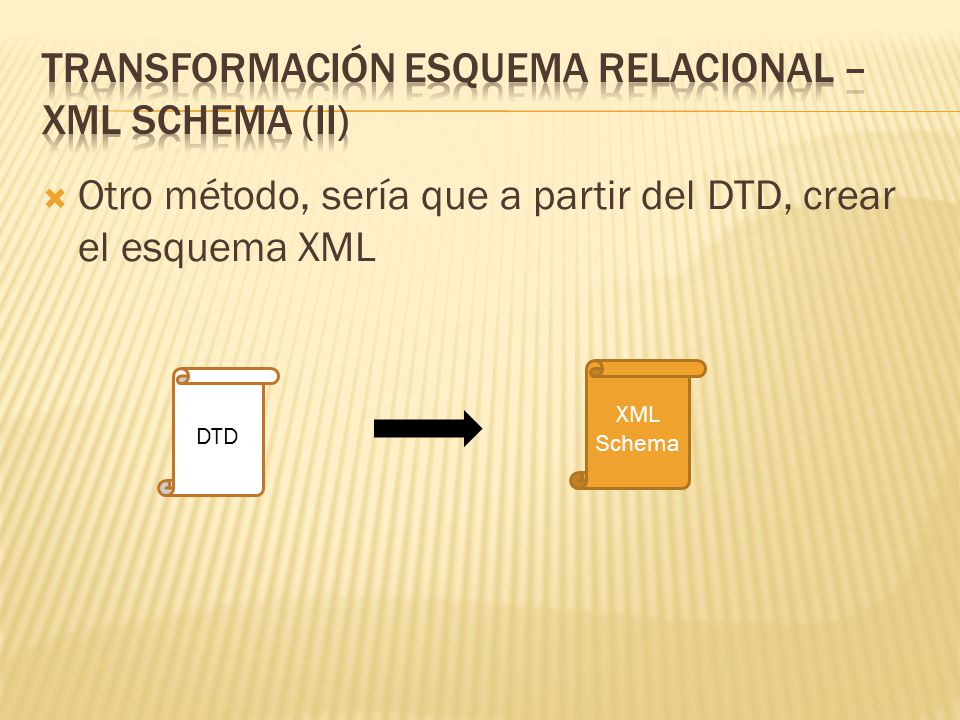 TRANSFORMACIÓN ESQUEMA RELACIONAL – XML SCHEMA (II)

Otro método, sería que a partir del DTD, crear el esquema XML

DTD

XML Schema